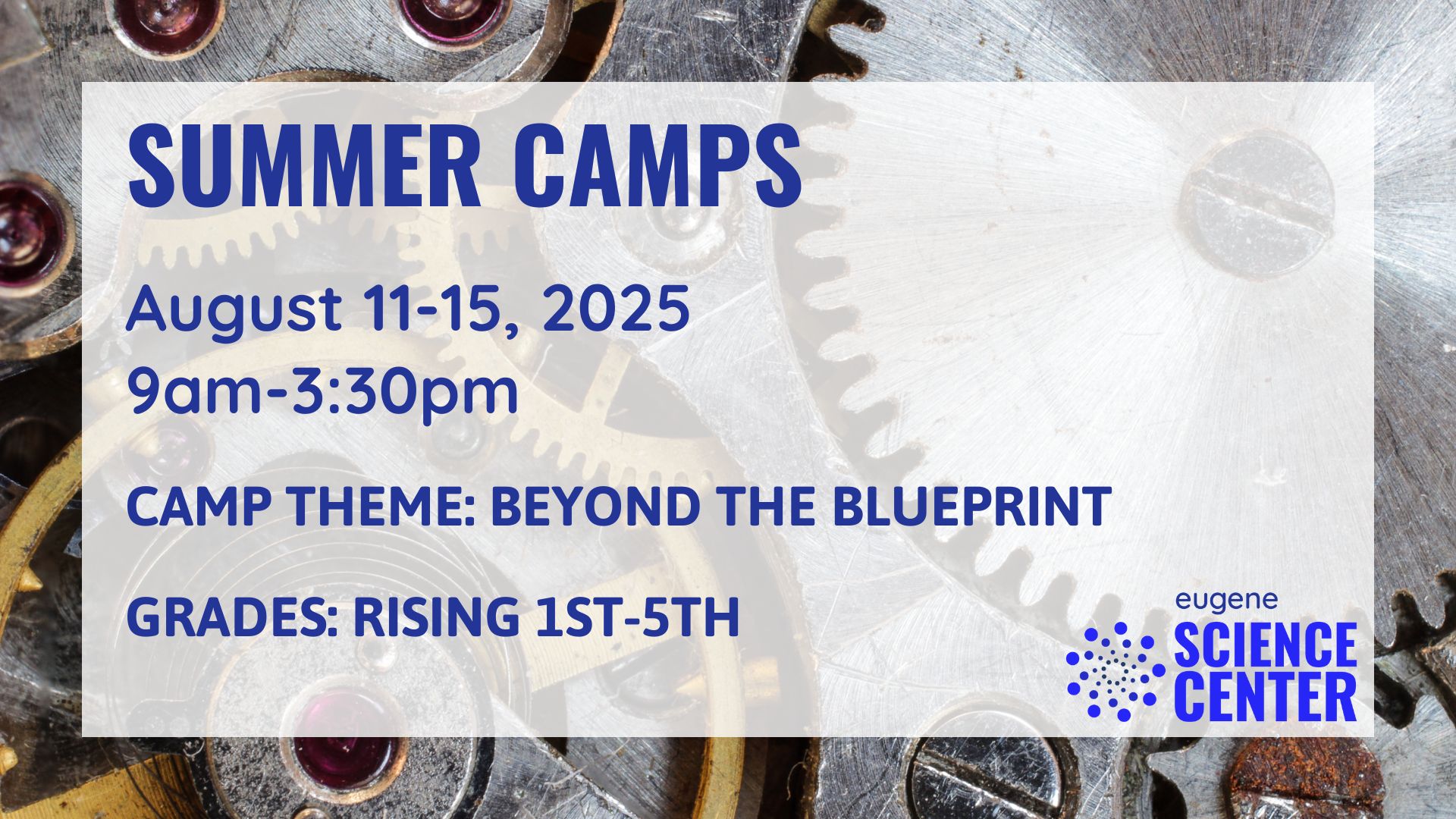 SUMMER CAMPS

August 11-15, 2025
9am-3:30pm

CAMP THEME: BEYOND THE BLUEPRINT

GRADES: RISING 1ST-5TH

eugene
SCIENCE
CENTER